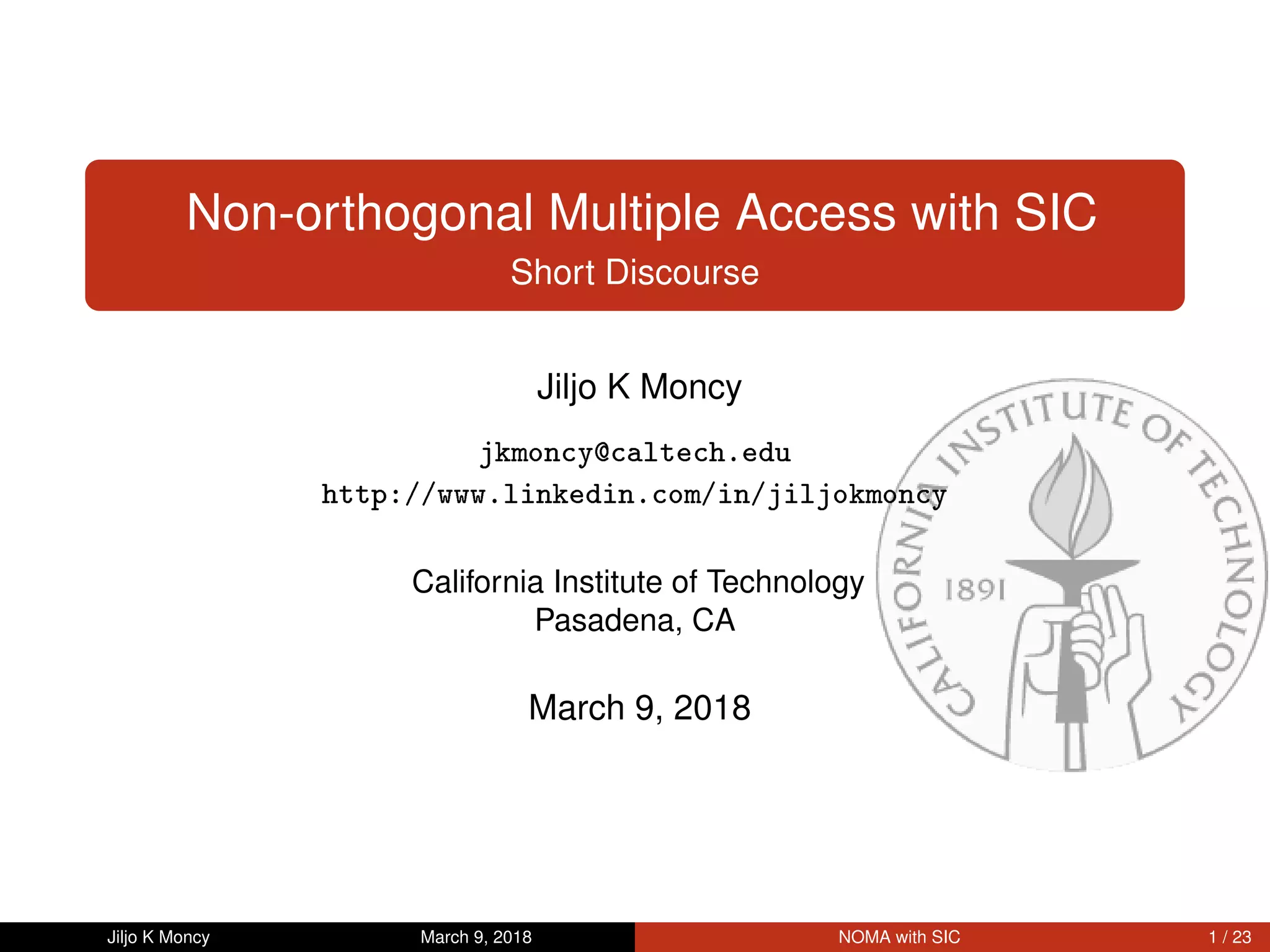 Non-orthogonal Multiple Access with SIC
Short Discourse

Jiljo K Moncy

jkmoncy@caltech.edu
http://www.linkedin.com/in/jiljokmoncy

California Institute of Technology
Pasadena, CA

March 9, 2018

CALIFORNIA INSTITUTE OF TECHNOLOGY
1891

Jiljo K Moncy March 9, 2018 NOMA with SIC 1 / 23